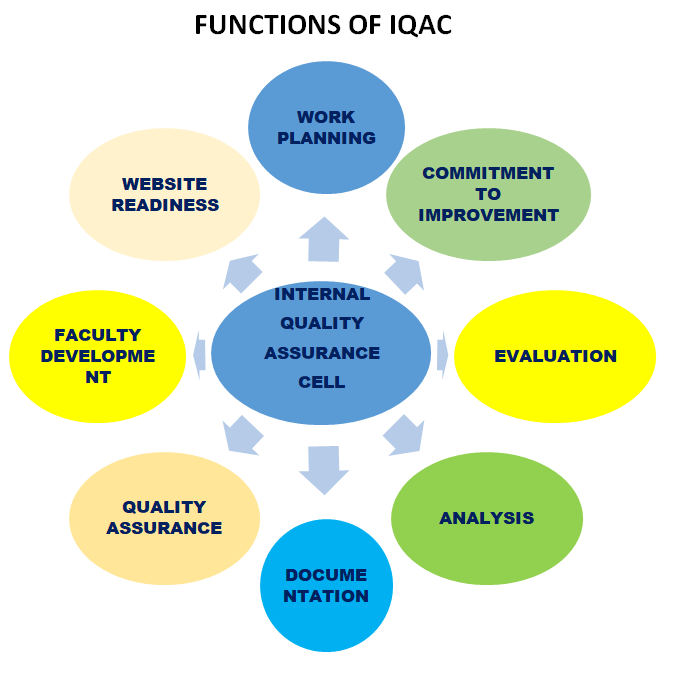 FUNCTIONS OF IQAC

INTERNAL QUALITY ASSURANCE CELL

WORK PLANNING

COMMITMENT TO IMPROVEMENT

EVALUATION

ANALYSIS

DOCUMENTATION

QUALITY ASSURANCE

FACULTY DEVELOPMENT

WEBSITE READINESS